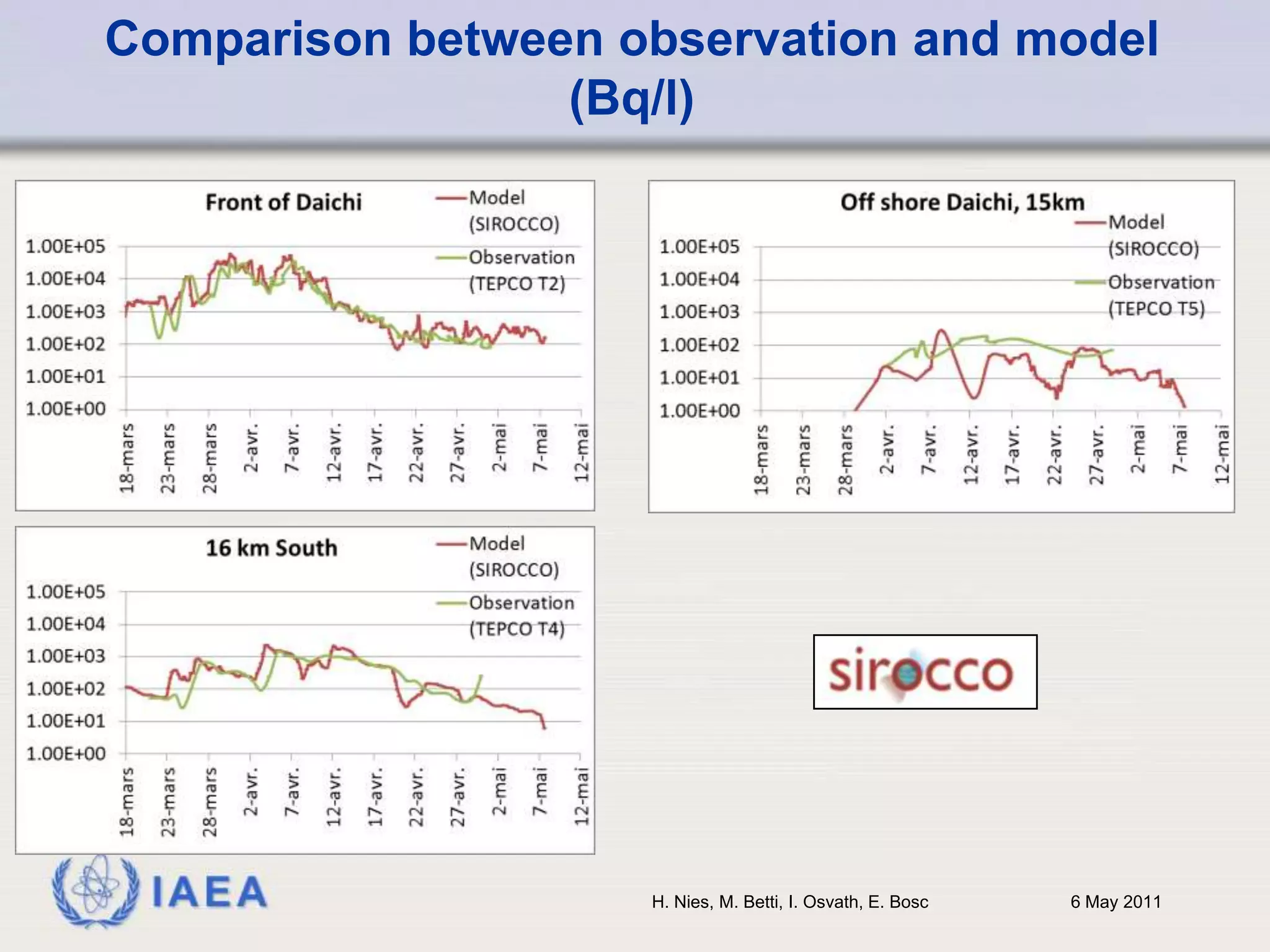 Comparison between observation and model (Bq/l)

Front of Daichi

Model (SIROCCO)

Observation (TEPCO T2)

1.00E+05
1.00E+04
1.00E+03
1.00E+02
1.00E+01
1.00E+00

18-mars 23-mars 28-mars 2-avr. 7-avr. 12-avr. 17-avr. 22-avr. 27-avr. 2-mai 7-mai 12-mai

Off shore Daichi, 15km

Model (SIROCCO)

Observation (TEPCO T5)

1.00E+05
1.00E+04
1.00E+03
1.00E+02
1.00E+01
1.00E+00

18-mars 23-mars 28-mars 2-avr. 7-avr. 12-avr. 17-avr. 22-avr. 27-avr. 2-mai 7-mai 12-mai

16 km South

Model (SIROCCO)

Observation (TEPCO T4)

1.00E+05
1.00E+04
1.00E+03
1.00E+02
1.00E+01
1.00E+00

18-mars 23-mars 28-mars 2-avr. 7-avr. 12-avr. 17-avr. 22-avr. 27-avr. 2-mai 7-mai 12-mai

sirocco

IAEA

H. Nies, M. Betti, I. Osvath, E. Bosc

6 May 2011